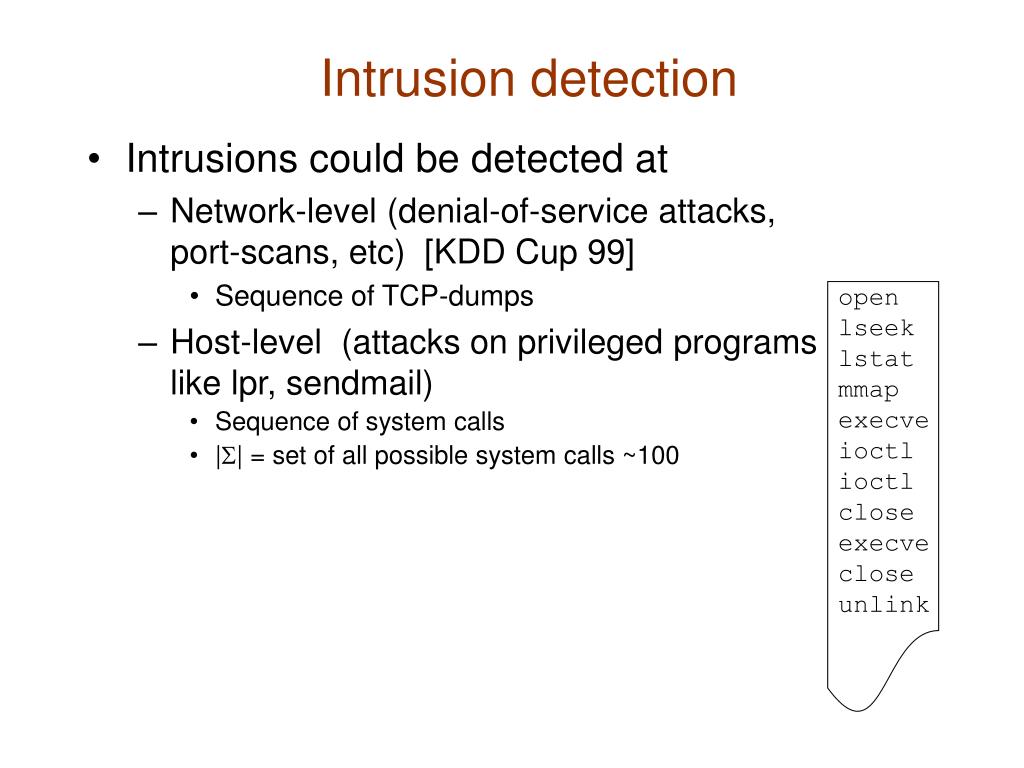 Intrusion detection

• Intrusions could be detected at
– Network-level (denial-of-service attacks, port-scans, etc) [KDD Cup 99]
• Sequence of TCP-dumps
– Host-level (attacks on privileged programs like lpr, sendmail)
• Sequence of system calls
• $|\Sigma|$ = set of all possible system calls ~100

open
lseek
lstat
mmap
execve
ioctl
ioctl
close
execve
close
unlink